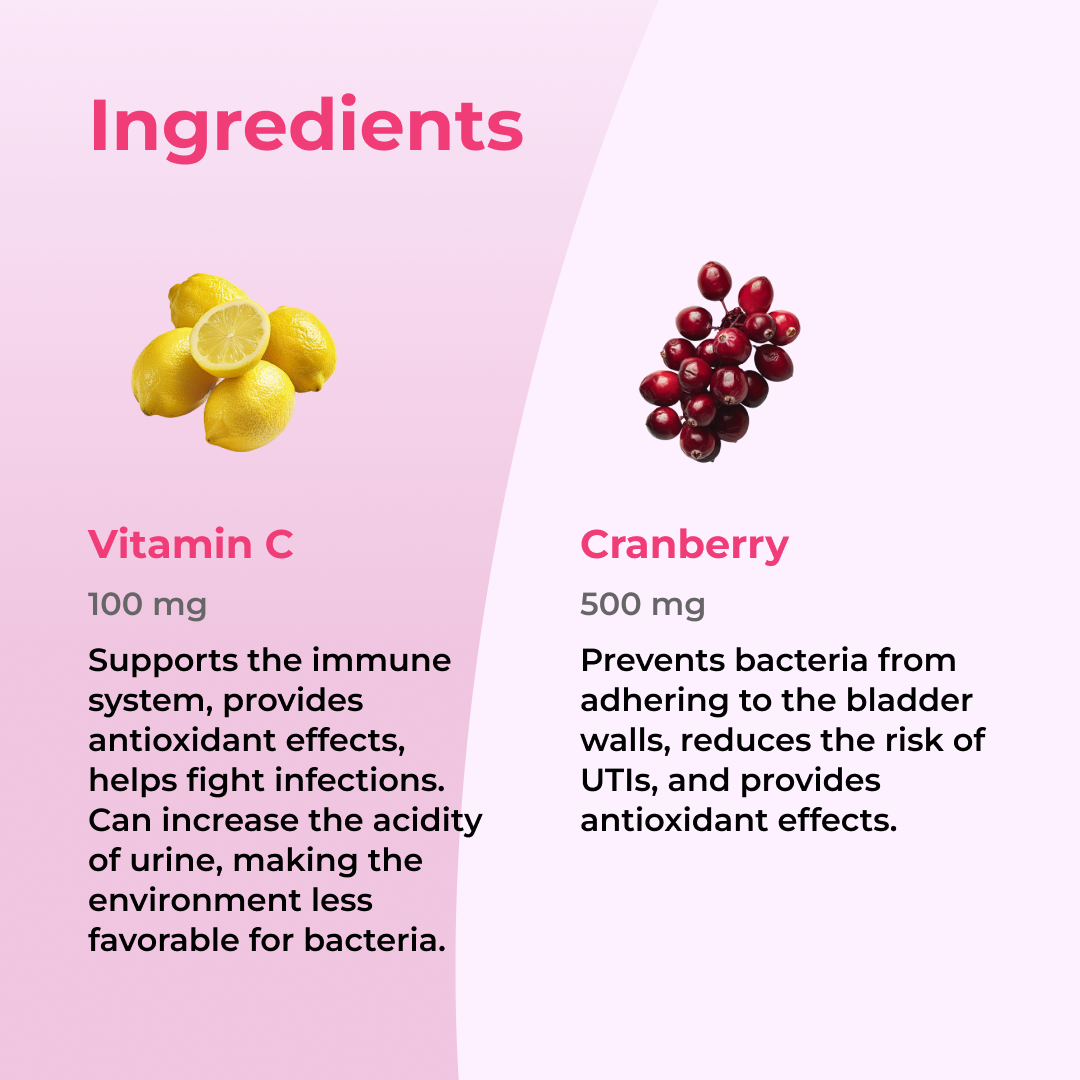 Ingredients

Vitamin C

100 mg

Supports the immune system, provides antioxidant effects, helps fight infections. Can increase the acidity of urine, making the environment less favorable for bacteria.

Cranberry

500 mg

Prevents bacteria from adhering to the bladder walls, reduces the risk of UTIs, and provides antioxidant effects.